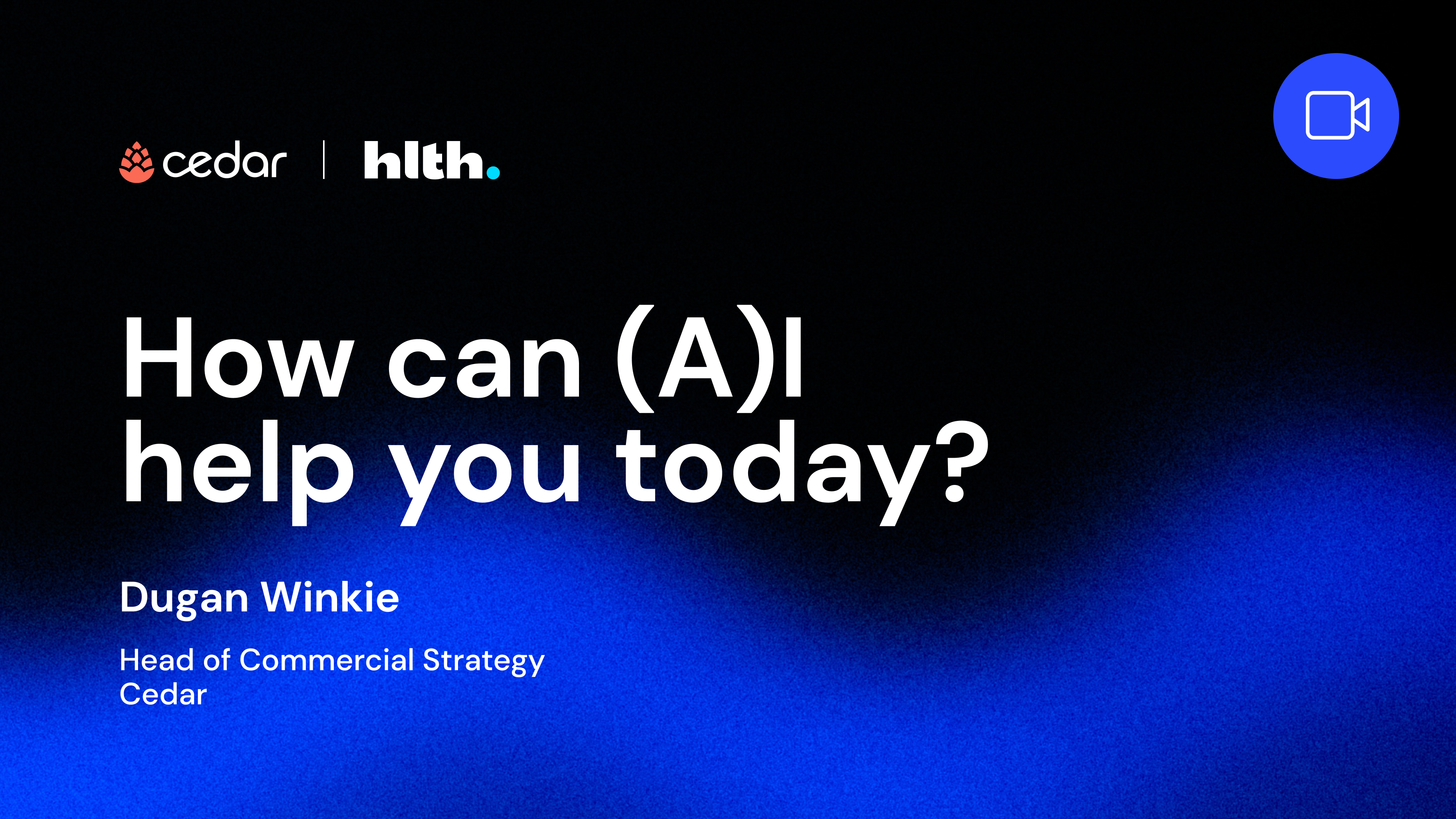 cedar | hlth.

How can (A)I help you today?

Dugan Winkie

Head of Commercial Strategy
Cedar